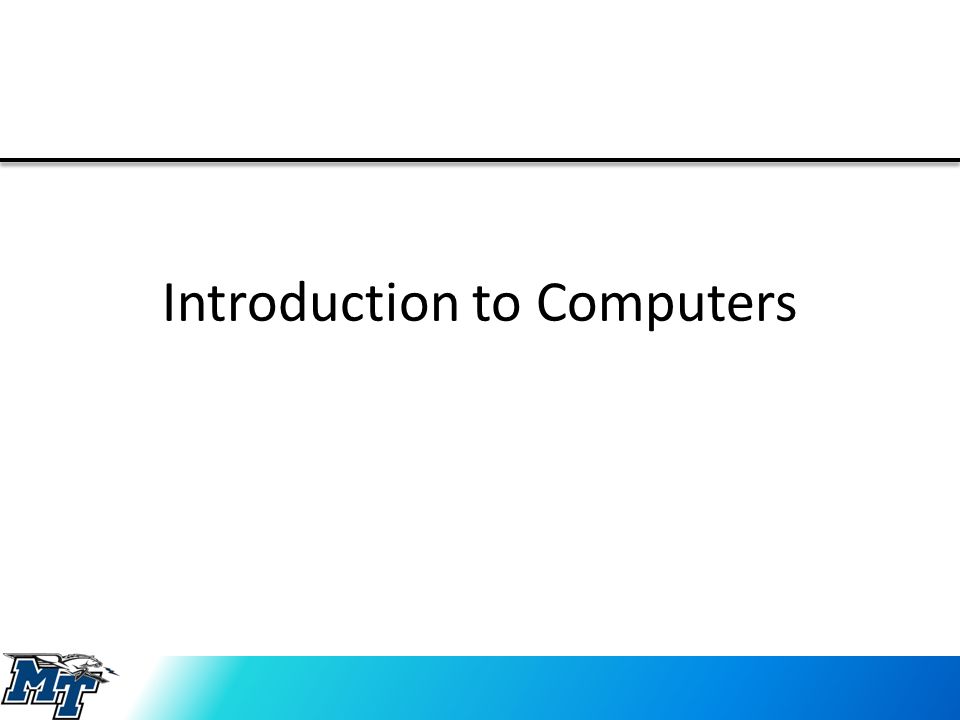 Introduction to Computers

MT